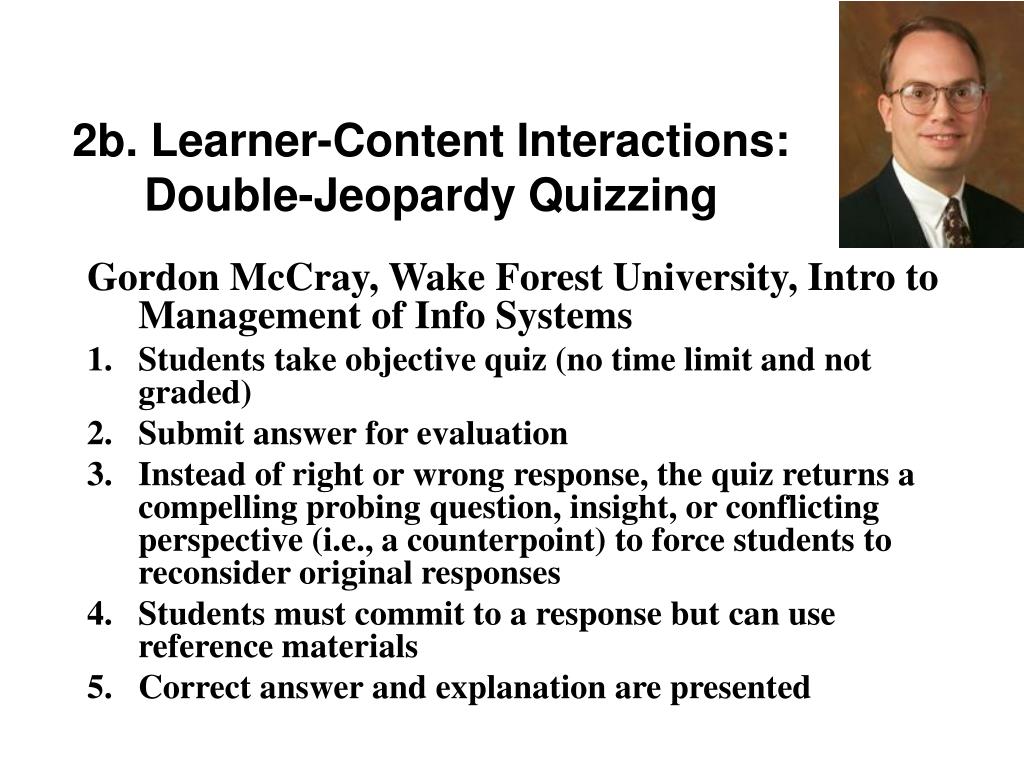 2b. Learner-Content Interactions: Double-Jeopardy Quizzing

Gordon McCray, Wake Forest University, Intro to Management of Info Systems

1. Students take objective quiz (no time limit and not graded)
2. Submit answer for evaluation
3. Instead of right or wrong response, the quiz returns a compelling probing question, insight, or conflicting perspective (i.e., a counterpoint) to force students to reconsider original responses
4. Students must commit to a response but can use reference materials
5. Correct answer and explanation are presented